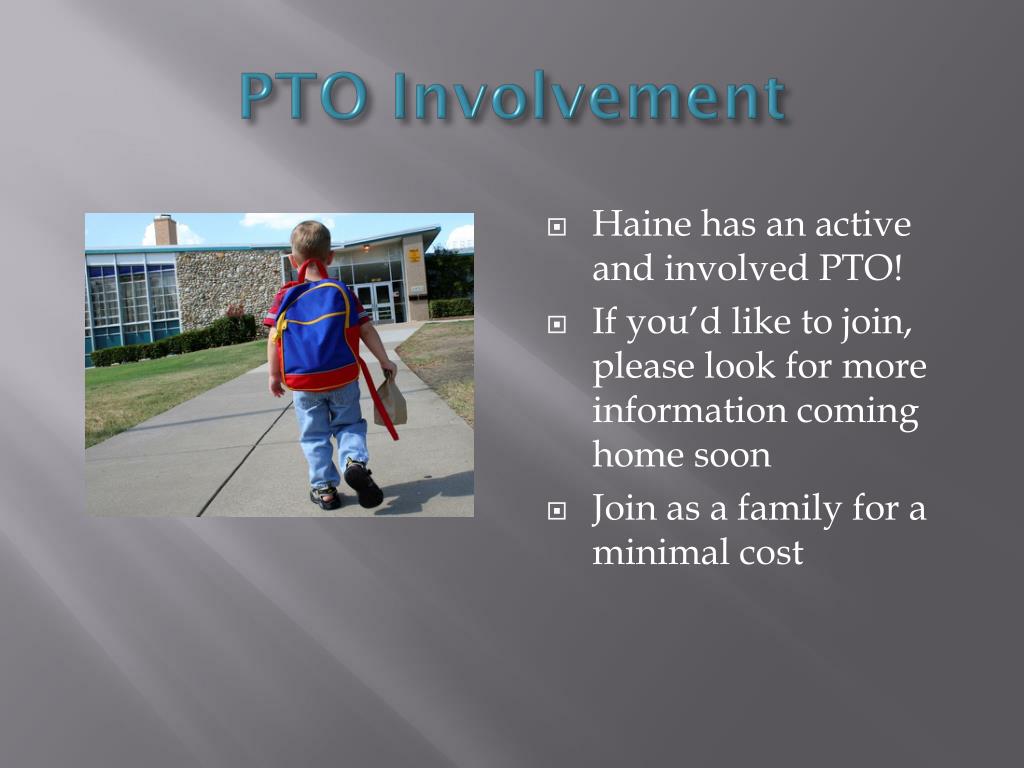 PTO Involvement

Haine has an active and involved PTO!

If you'd like to join, please look for more information coming home soon

Join as a family for a minimal cost